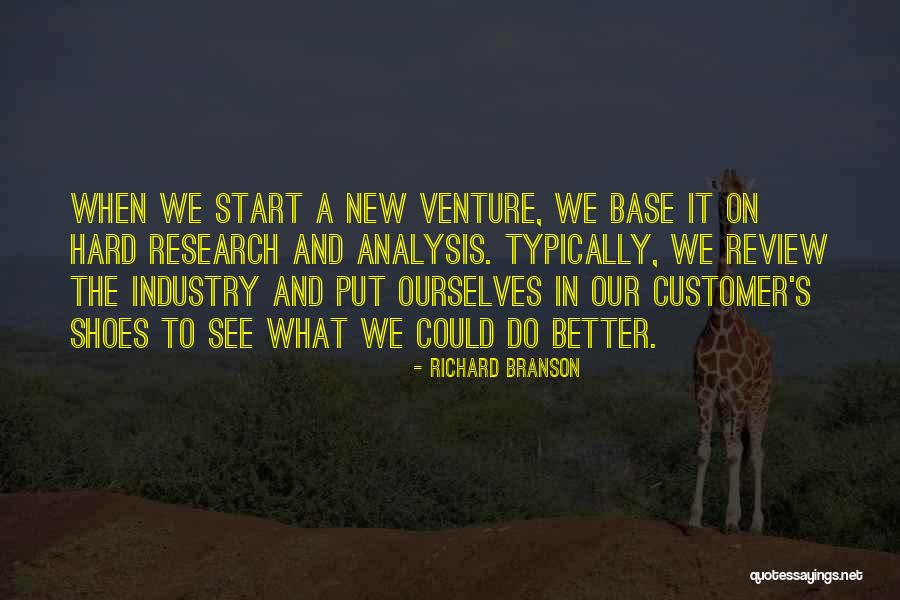 WHEN WE START A NEW VENTURE, WE BASE IT ON HARD RESEARCH AND ANALYSIS. TYPICALLY, WE REVIEW THE INDUSTRY AND PUT OURSELVES IN OUR CUSTOMER'S SHOES TO SEE WHAT WE COULD DO BETTER.

- RICHARD BRANSON

quotessayings.net